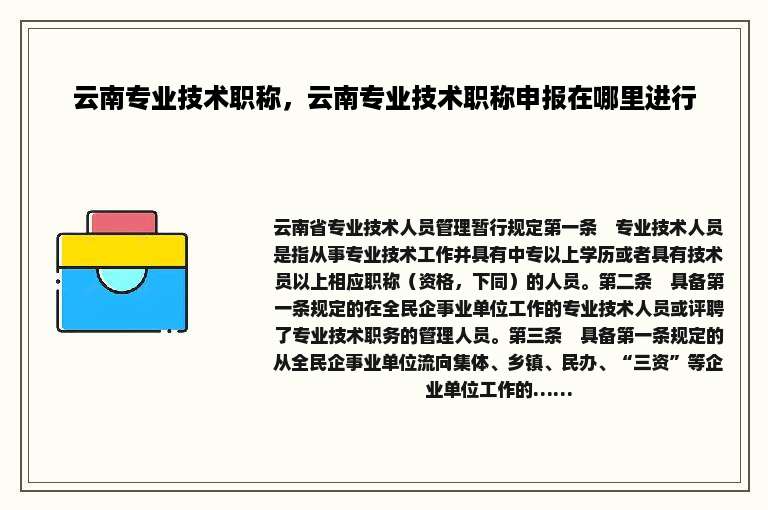 云南专业技术职称，云南专业技术职称申报在哪里进行

云南省专业技术人员管理暂行规定第一条　专业技术人员是指从事专业技术工作并具有中专以上学历或者具有技术员以上相应职称（资格，下同）的人员。第二条　具备第一条规定的在全民企事业单位工作的专业技术人员或评聘了专业技术职务的管理人员。第三条　具备第一条规定的从全民企事业单位流向集体、乡镇、民办、“三资”等企业单位工作的......